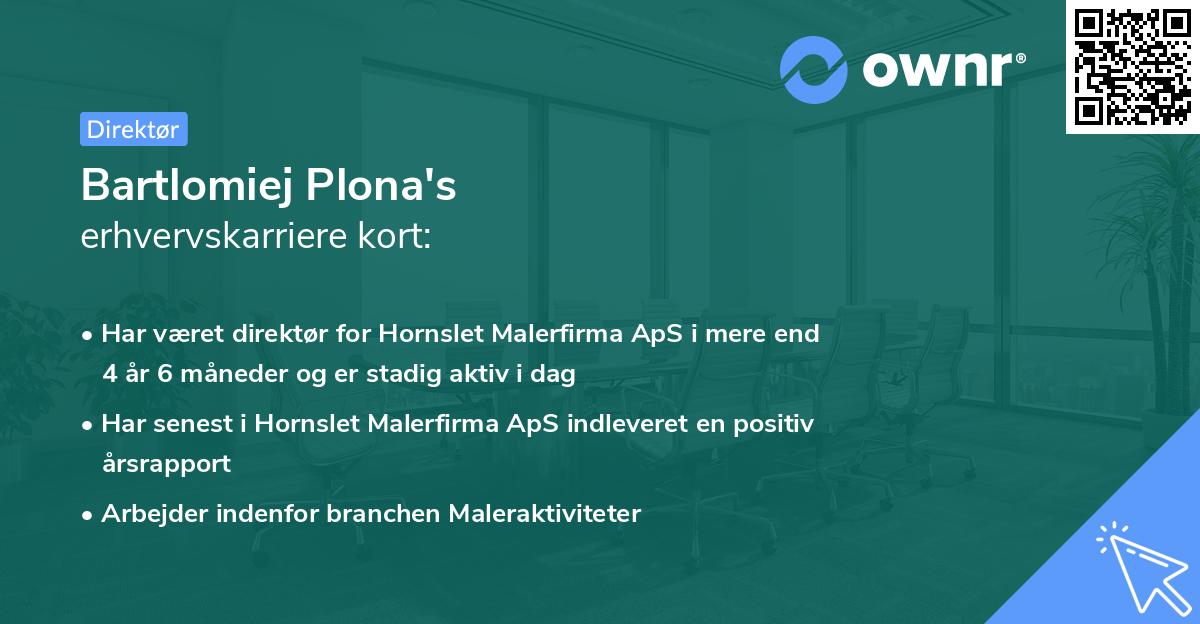 ownr®

Direktør

Bartlomiej Plona's
erhvervskarriere kort:

• Har været direktør for Hornslet Malerfirma ApS i mere end 4 år 6 måneder og er stadig aktiv i dag

• Har senest i Hornslet Malerfirma ApS indleveret en positiv årsrapport

• Arbejder indenfor branchen Maleraktiviteter